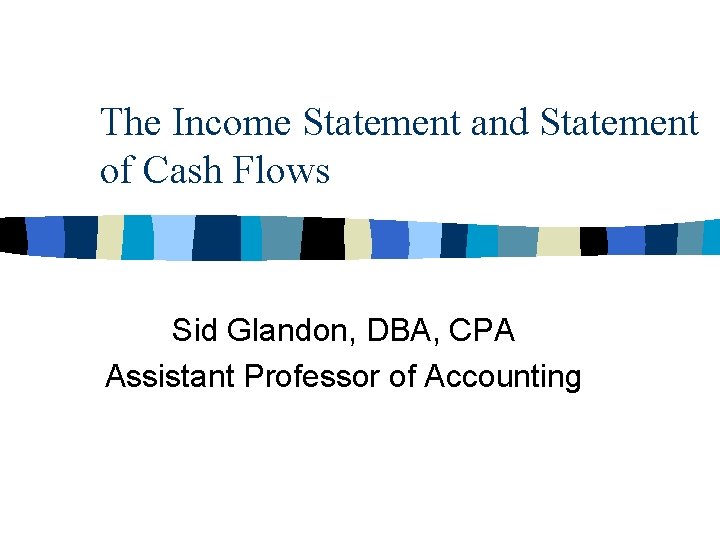 The Income Statement and Statement of Cash Flows

Sid Glandon, DBA, CPA
Assistant Professor of Accounting